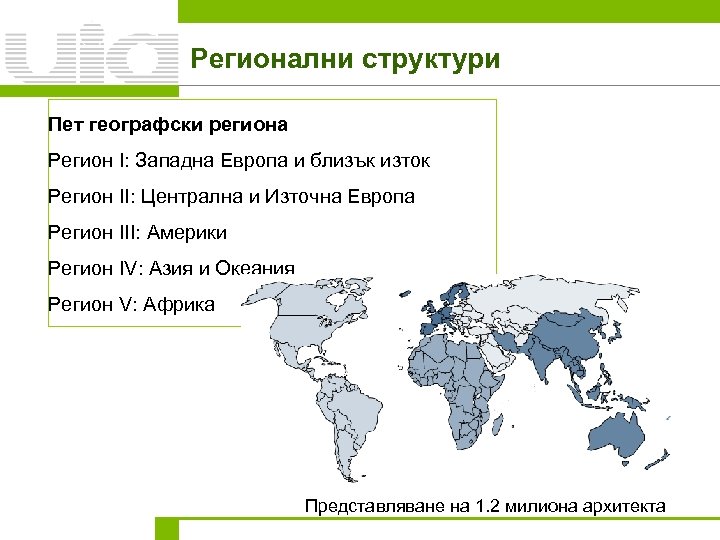 uia

Регионални структури

Пет географски региона

Регион I: Западна Европа и близък изток

Регион II: Централна и Източна Европа

Регион III: Америки

Регион IV: Азия и Океания

Регион V: Африка

Представляване на 1.2 милиона архитекта